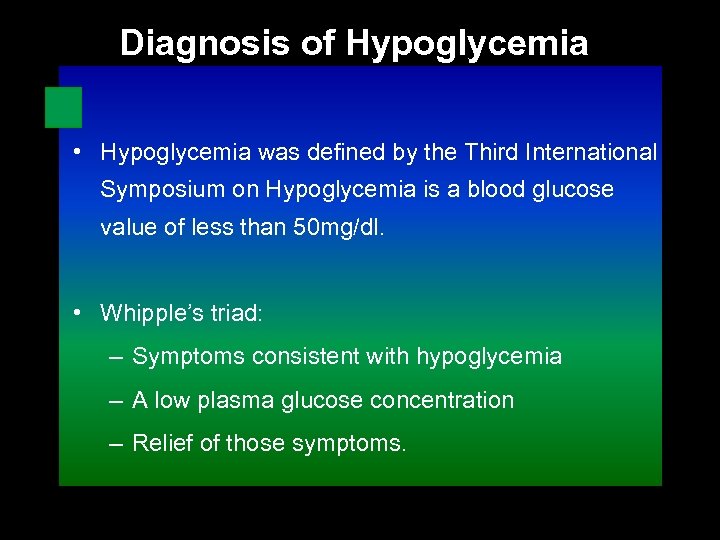 Diagnosis of Hypoglycemia

• Hypoglycemia was defined by the Third International Symposium on Hypoglycemia is a blood glucose value of less than 50mg/dl.

• Whipple's triad:
– Symptoms consistent with hypoglycemia
– A low plasma glucose concentration
– Relief of those symptoms.